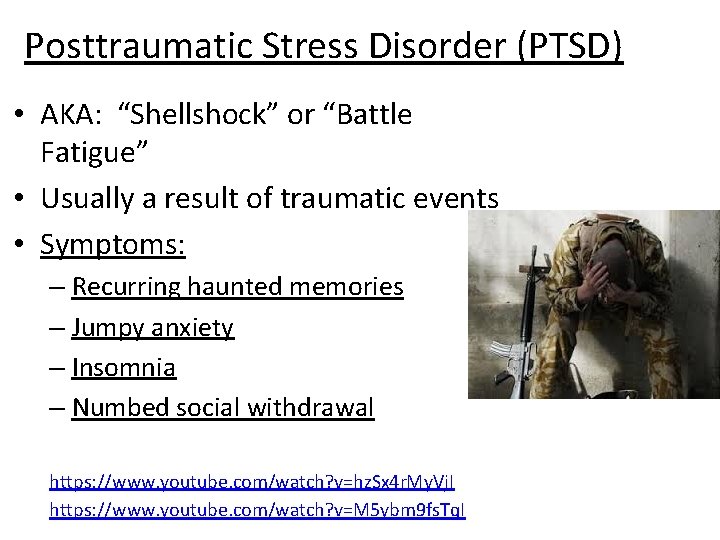 Posttraumatic Stress Disorder (PTSD)

• AKA: “Shellshock” or “Battle Fatigue”
• Usually a result of traumatic events
• Symptoms:
– Recurring haunted memories
– Jumpy anxiety
– Insomnia
– Numbed social withdrawal

https://www.youtube.com/watch?v=hzSx4rMyVjI
https://www.youtube.com/watch?v=M5ybm9fsTqI